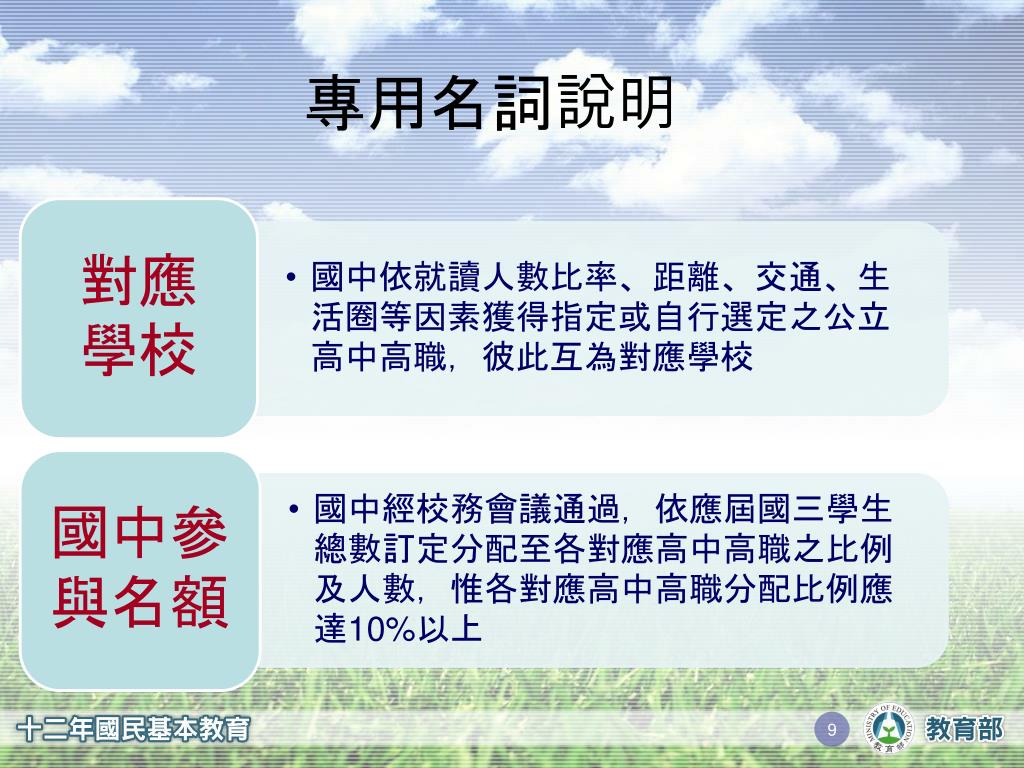 專用名詞說明

對應學校

• 國中依就讀人數比率、距離、交通、生活圈等因素獲得指定或自行選定之公立高中高職，彼此互為對應學校

國中參與名額

• 國中經校務會議通過，依應屆國三學生總數訂定分配至各對應高中高職之比例及人數，惟各對應高中高職分配比例應達10%以上

十二年國民基本教育

9

MINISTRY OF EDUCATION 教育部

教育部